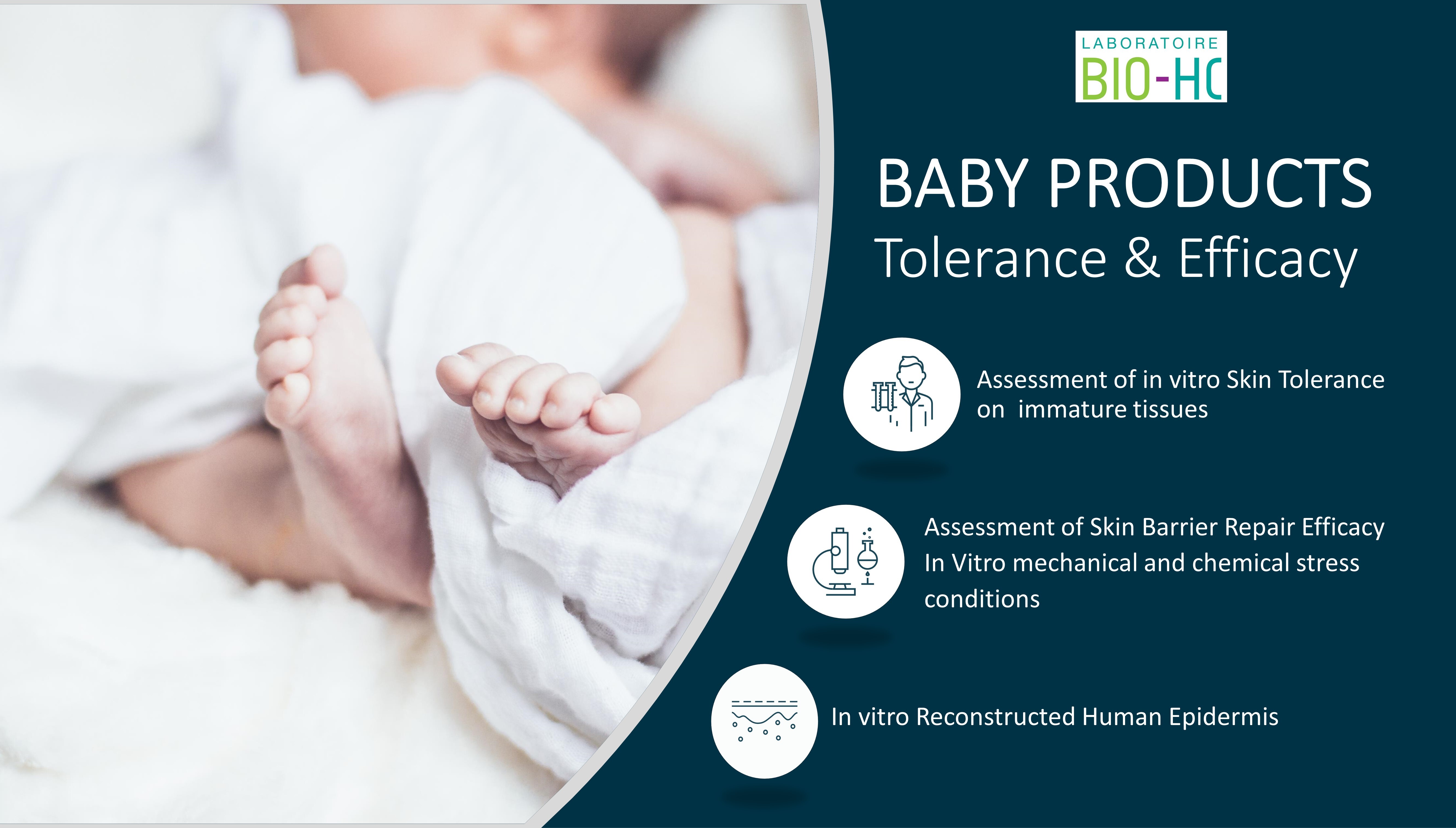 LABORATOIRE
BIO-HC

BABY PRODUCTS
Tolerance & Efficacy

Assessment of in vitro Skin Tolerance on immature tissues

Assessment of Skin Barrier Repair Efficacy
In Vitro mechanical and chemical stress conditions

In vitro Reconstructed Human Epidermis